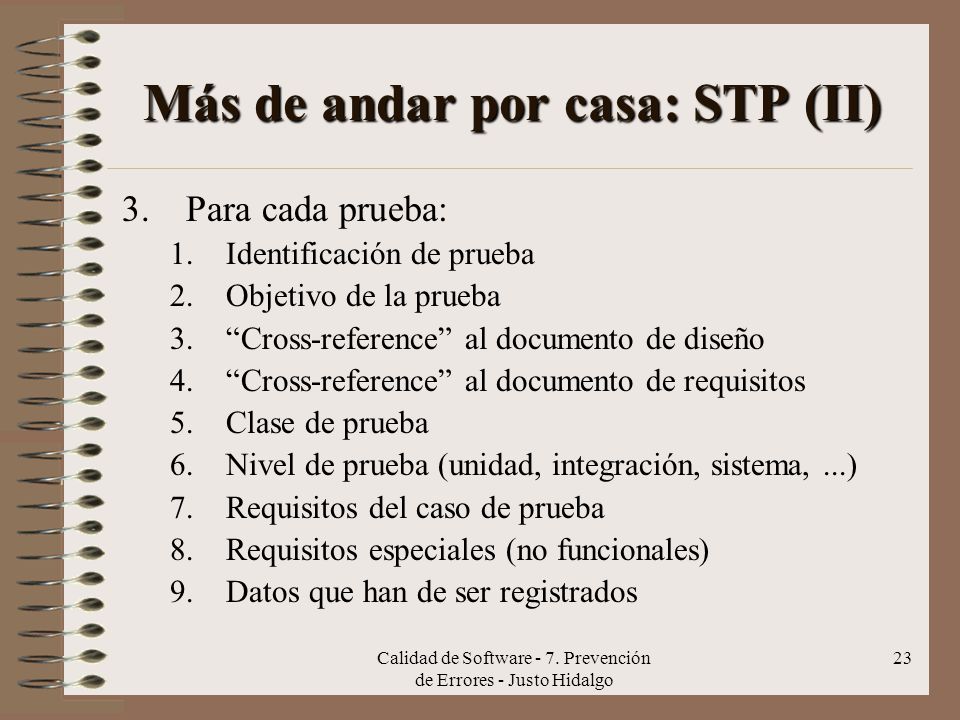 Más de andar por casa: STP (II)

3. Para cada prueba:
1. Identificación de prueba
2. Objetivo de la prueba
3. “Cross-reference” al documento de diseño
4. “Cross-reference” al documento de requisitos
5. Clase de prueba
6. Nivel de prueba (unidad, integración, sistema, ...)
7. Requisitos del caso de prueba
8. Requisitos especiales (no funcionales)
9. Datos que han de ser registrados

Calidad de Software - 7. Prevención de Errores - Justo Hidalgo

23